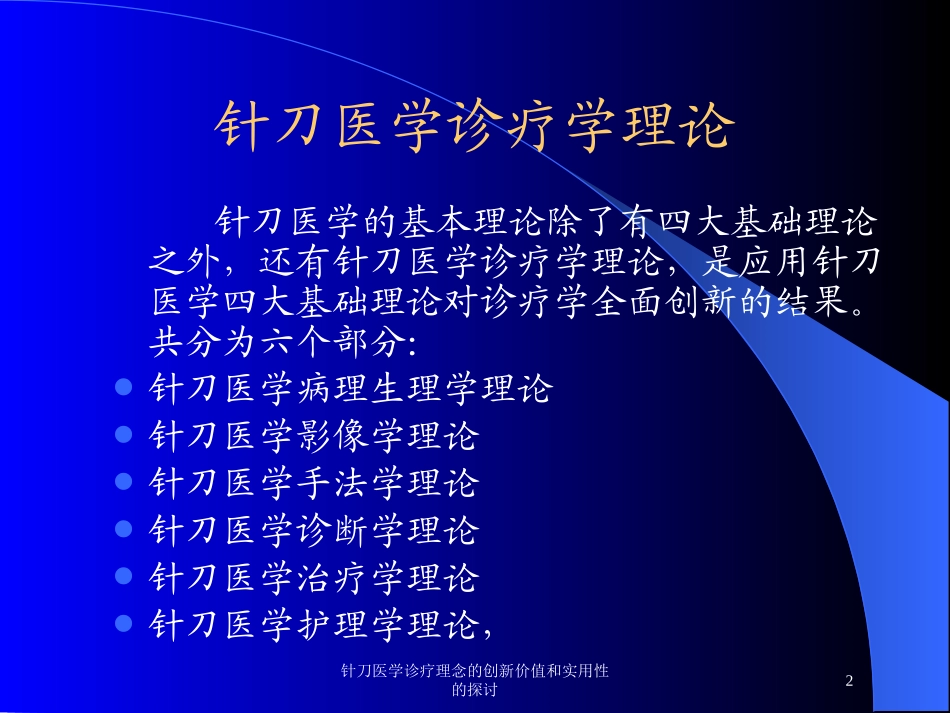 针刀医学诊疗学理论

针刀医学的基本理论除了有四大基础理论之外，还有针刀医学诊疗学理论，是应用针刀医学四大基础理论对诊疗学全面创新的结果。共分为六个部分：

- 针刀医学病理生理学理论
- 针刀医学影像学理论
- 针刀医学手法学理论
- 针刀医学诊断学理论
- 针刀医学治疗学理论
- 针刀医学护理学理论，

针刀医学诊疗理念的创新价值和实用性的探讨

2